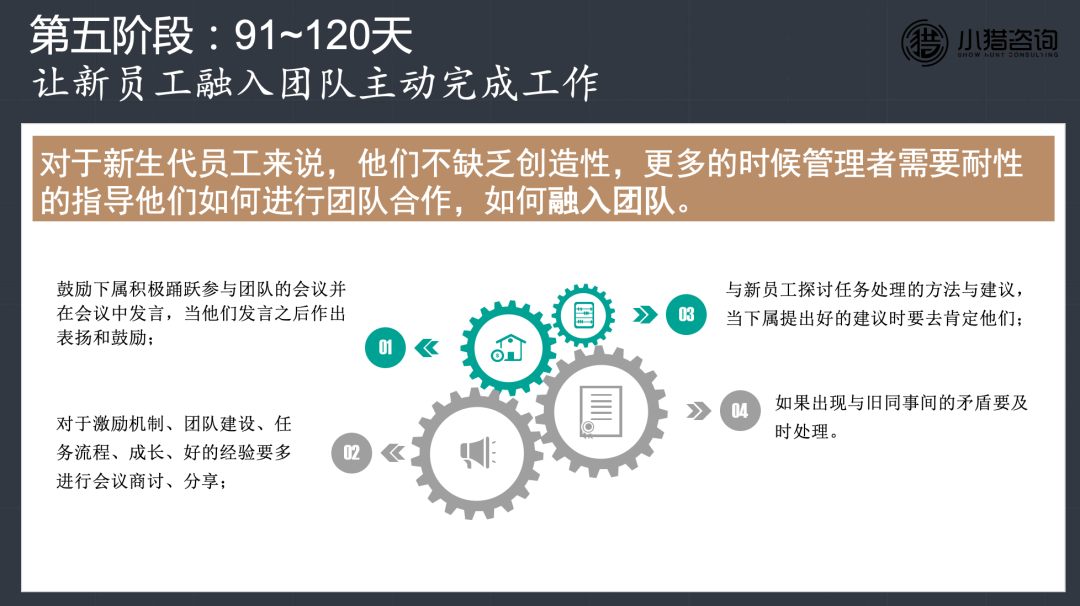 第五阶段：91~120天
让新员工融入团队主动完成工作

小猎咨询
SHOW HUNT CONSULTING

对于新生代员工来说，他们不缺乏创造性，更多的时候管理者需要耐性的指导他们如何进行团队合作，如何融入团队。

鼓励下属积极踊跃参与团队的会议并在会议中发言，当他们发言之后作出表扬和鼓励；

01

对于激励机制、团队建设、任务流程、成长、好的经验要多进行会议商讨、分享；

02

03

与新员工探讨任务处理的方法与建议，当下属提出好的建议时要去肯定他们；

04

如果出现与旧同事间的矛盾要及时处理。